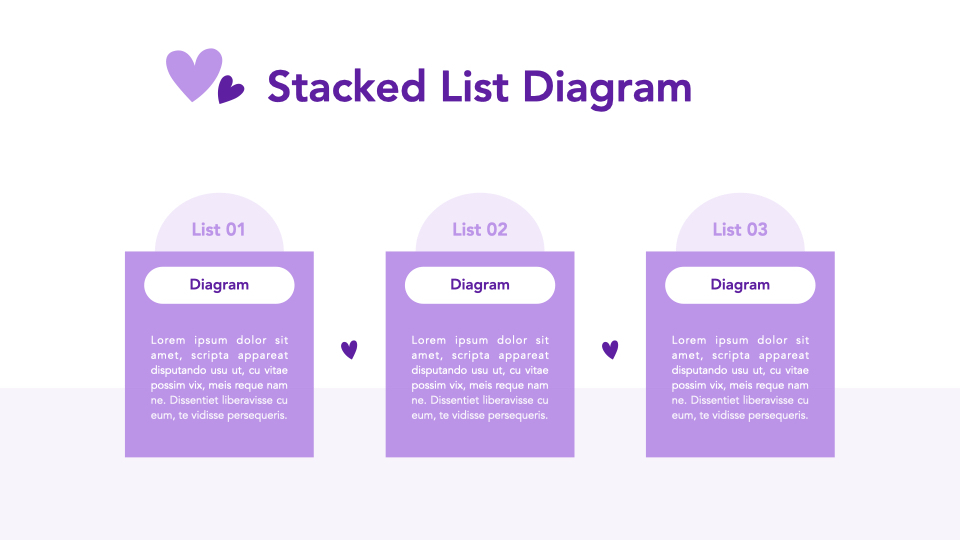 Stacked List Diagram

List 01

Diagram

Lorem ipsum dolor sit amet, scripta appareat disputando usu ut, cu vitae possim vix, meis reque nam ne. Dissentiet liberavisse cu eum, te vidisse persequeris.

List 02

Diagram

Lorem ipsum dolor sit amet, scripta appareat disputando usu ut, cu vitae possim vix, meis reque nam ne. Dissentiet liberavisse cu eum, te vidisse persequeris.

List 03

Diagram

Lorem ipsum dolor sit amet, scripta appareat disputando usu ut, cu vitae possim vix, meis reque nam ne. Dissentiet liberavisse cu eum, te vidisse persequeris.